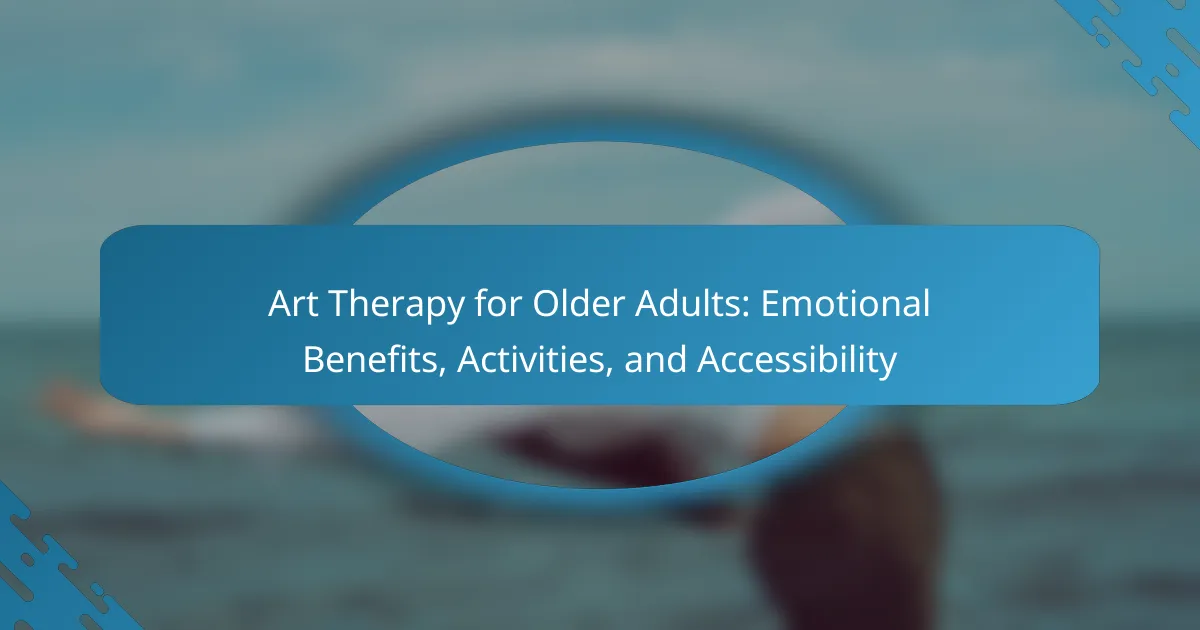 Art Therapy for Older Adults: Emotional Benefits, Activities, and Accessibility